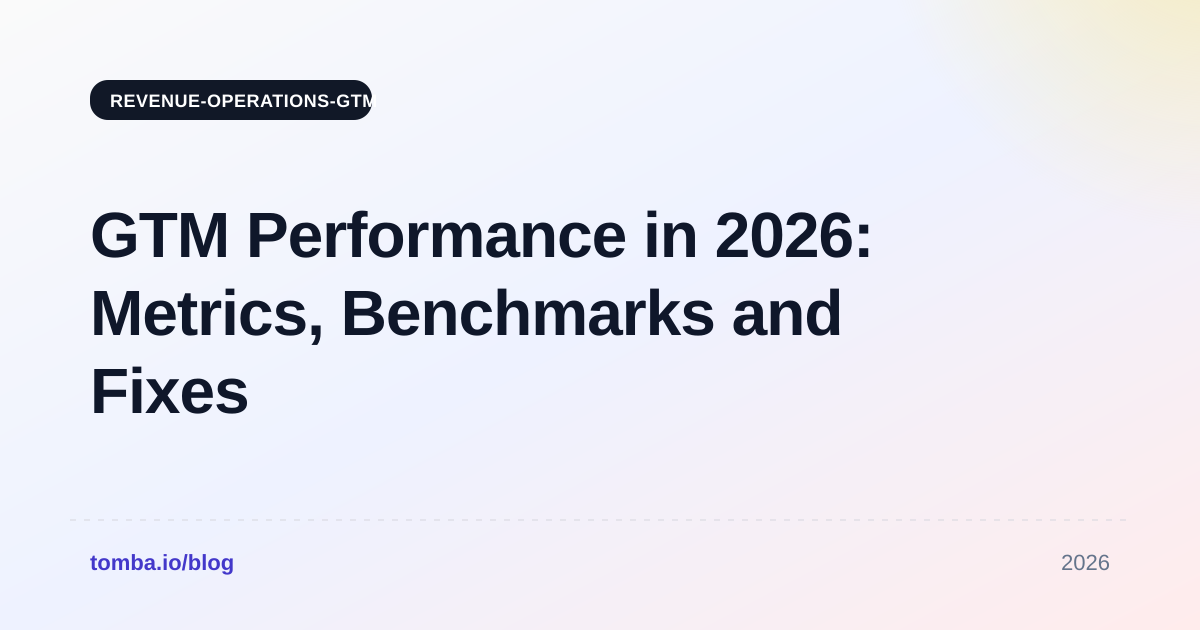 REVENUE-OPERATIONS-GTM

GTM Performance in 2026: Metrics, Benchmarks and Fixes

tomba.io/blog

2026